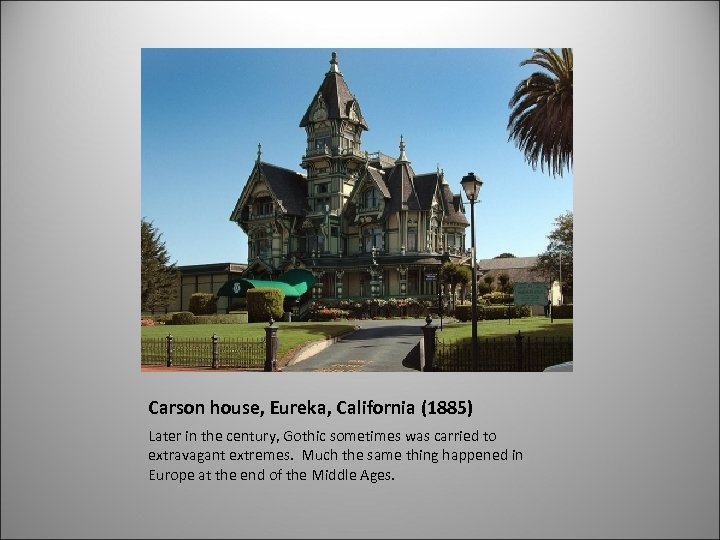 Carson house, Eureka, California (1885)

Later in the century, Gothic sometimes was carried to extravagant extremes.  Much the same thing happened in Europe at the end of the Middle Ages.